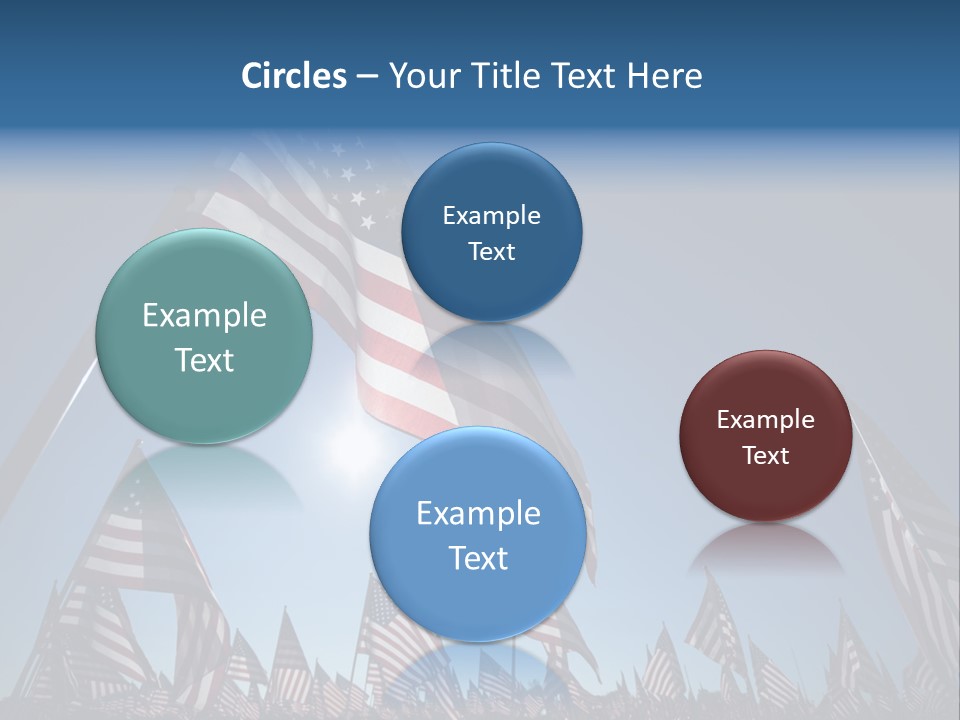 Circles – Your Title Text Here

Example Text

Example Text

Example Text

Example Text